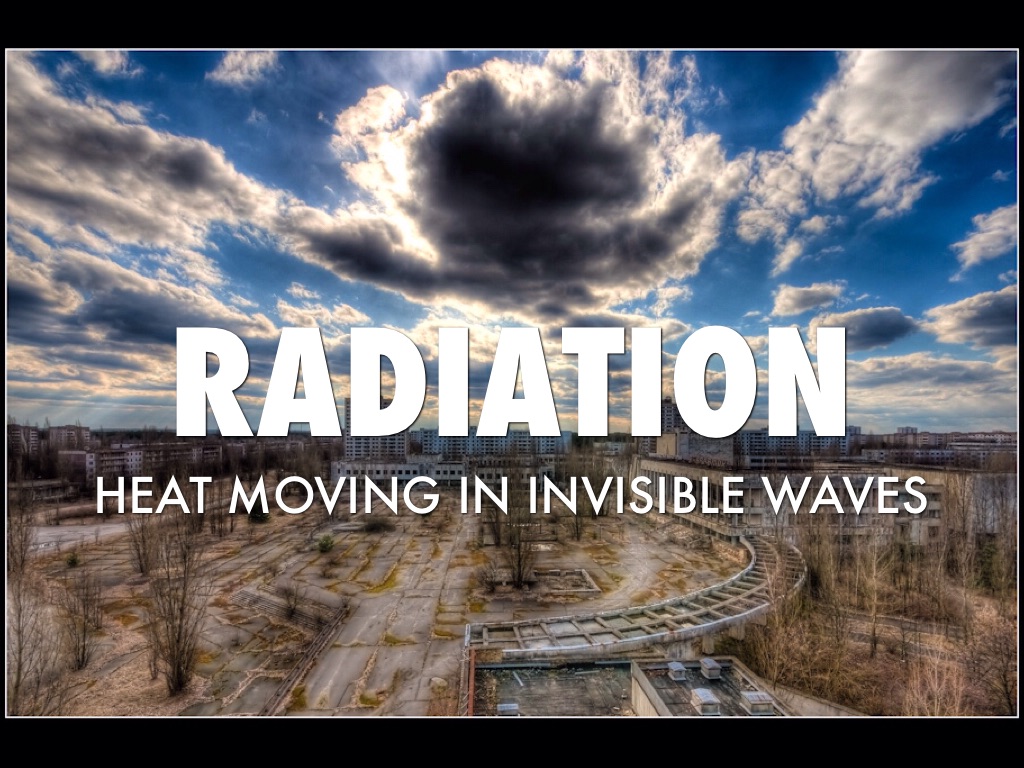 RADIATION

HEAT MOVING IN INVISIBLE WAVES